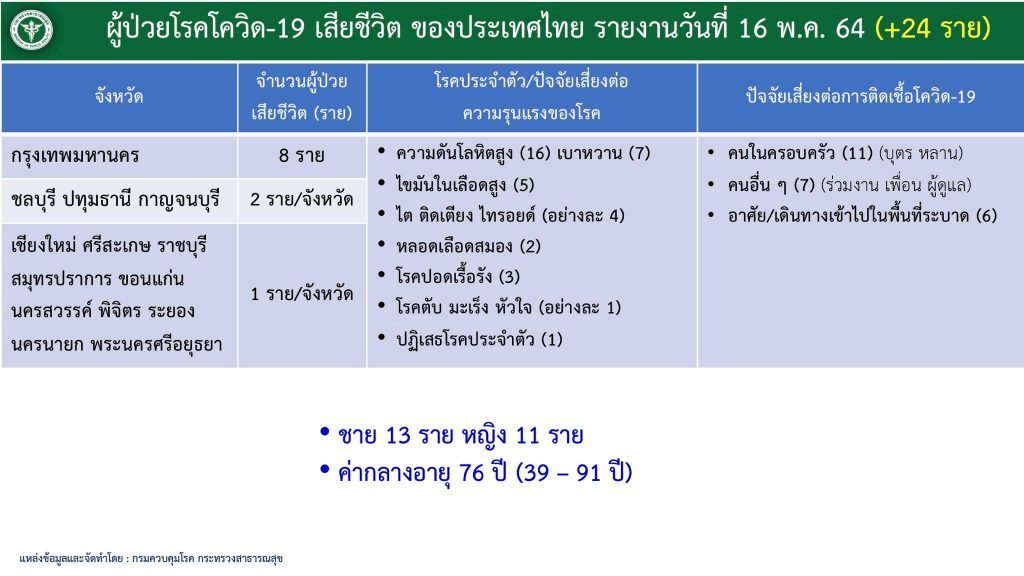 ผู้ป่วยโรคโควิด-19 เสียชีวิต ของประเทศไทย รายงานวันที่ 16 พ.ค. 64 (+24 ราย)

| จังหวัด | จำนวนผู้ป่วยเสียชีวิต (ราย) | โรคประจำตัว/ปัจจัยเสี่ยงต่อความรุนแรงของโรค | ปัจจัยเสี่ยงต่อการติดเชื้อโควิด-19 |
|---|---|---|---|
| กรุงเทพมหานคร | 8 ราย | • ความดันโลหิตสูง (16) เบาหวาน (7) • ไขมันในเลือดสูง (5) • ไต ติดเตียง ไทรอยด์ (อย่างละ 4) • หลอดเลือดสมอง (2) • โรคปอดเรื้อรัง (3) • โรคตับ มะเร็ง หัวใจ (อย่างละ 1) • ปฏิเสธโรคประจำตัว (1) | • คนในครอบครัว (11) (บุตร หลาน) • คนอื่น ๆ (7) (ร่วมงาน เพื่อน ผู้ดูแล) • อาศัย/เดินทางเข้าไปในพื้นที่ระบาด (6) |
| ชลบุรี ปทุมธานี กาญจนบุรี | 2 ราย/จังหวัด | | |
| เชียงใหม่ ศรีสะเกษ ราชบุรี สมุทรปราการ ขอนแก่น นครสวรรค์ พิจิตร ระยอง นครนายก พระนครศรีอยุธยา | 1 ราย/จังหวัด | | |

• ชาย 13 ราย หญิง 11 ราย
• ค่ากลางอายุ 76 ปี (39 – 91 ปี)

แหล่งข้อมูลและจัดทำโดย : กรมควบคุมโรค กระทรวงสาธารณสุข